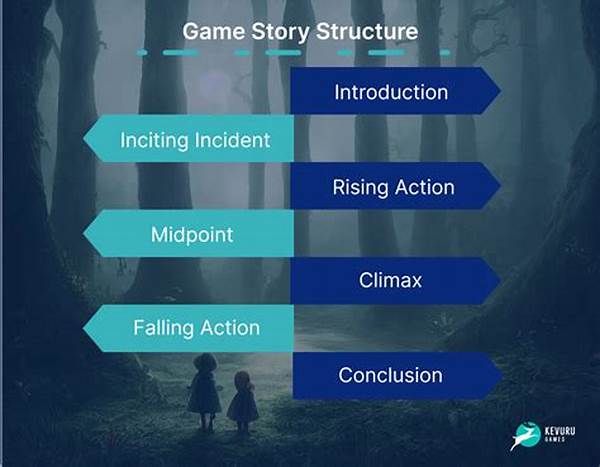 Game Story Structure

Introduction

Inciting Incident

Rising Action

Midpoint

Climax

Falling Action

Conclusion

KEVURU GAMES